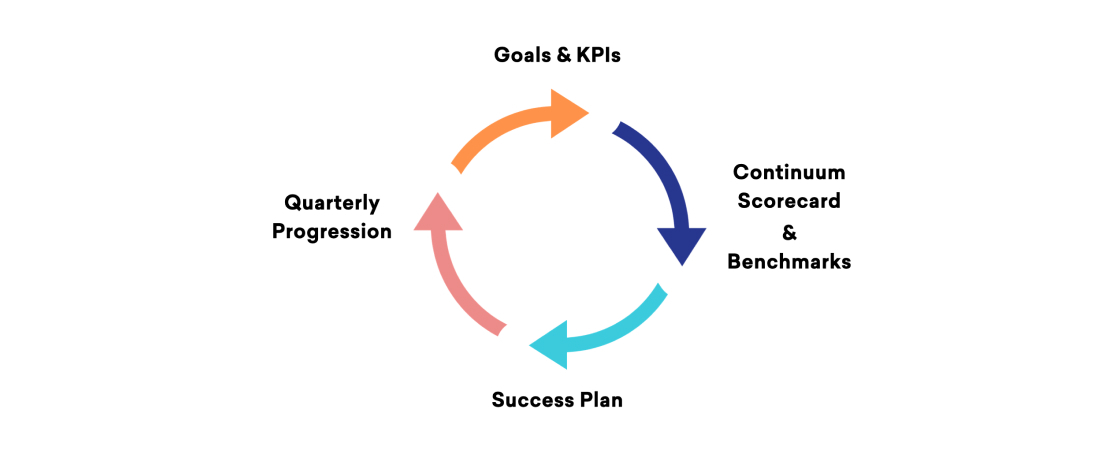 Goals & KPIs

Continuum Scorecard & Benchmarks

Success Plan

Quarterly Progression